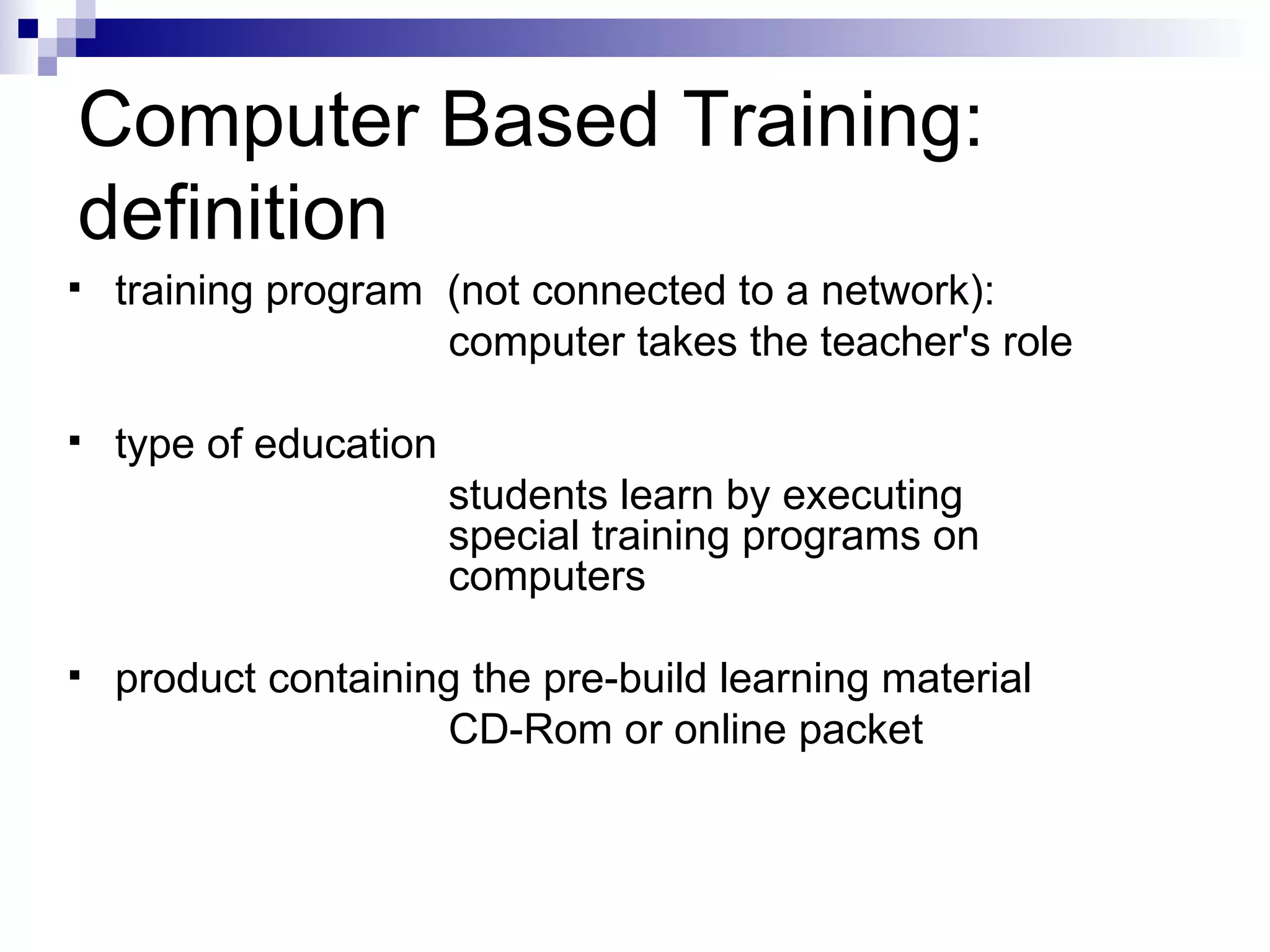 Computer Based Training: definition

▪ training program (not connected to a network):
computer takes the teacher's role

▪ type of education
students learn by executing special training programs on computers

▪ product containing the pre-build learning material
CD-Rom or online packet